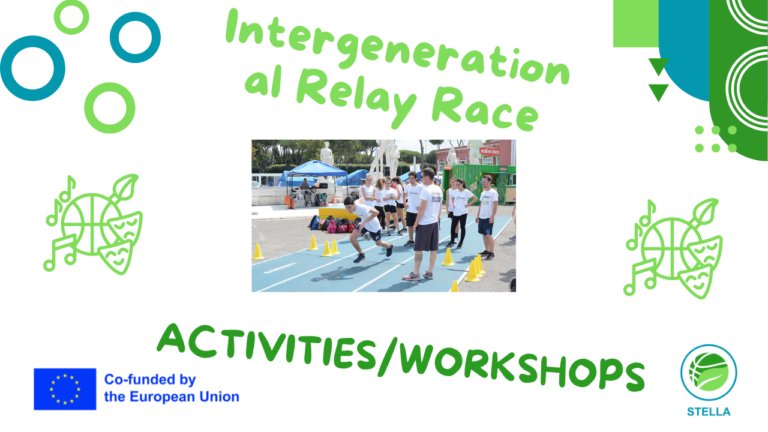 Intergeneration
al Relay Race

ACTIVITIES/WORKSHOPS

Co-funded by
the European Union

STELLA